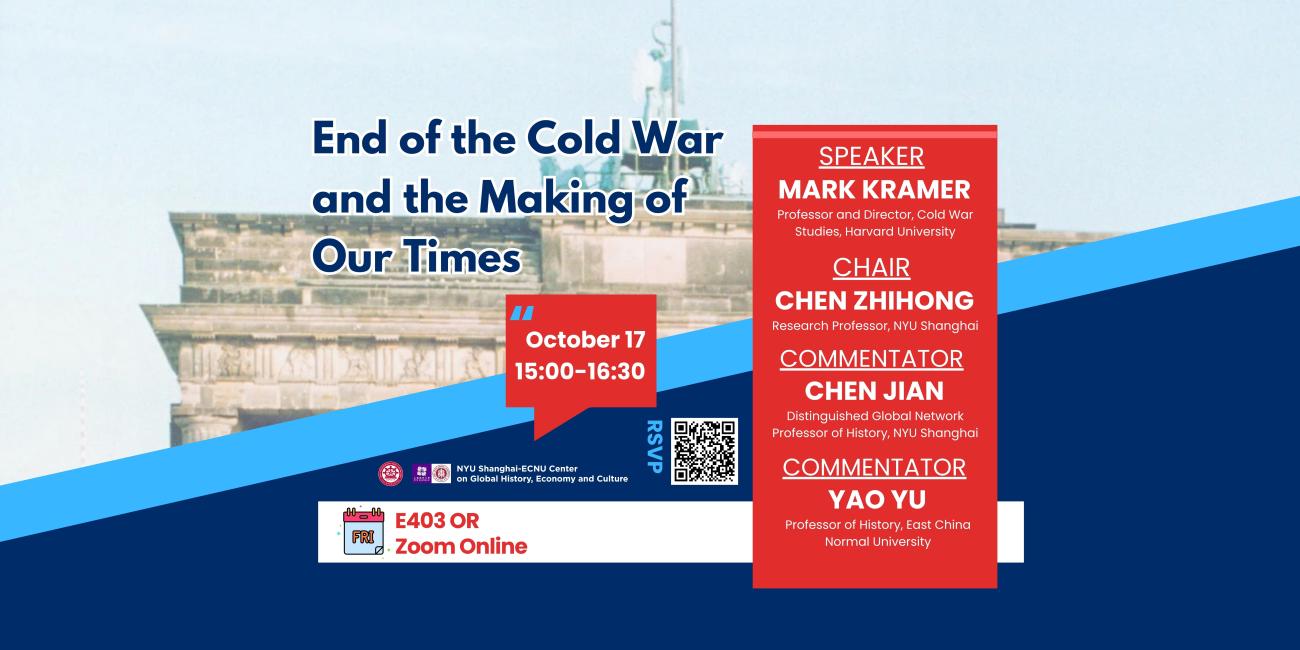 End of the Cold War and the Making of Our Times

October 17
15:00-16:30

RSVP

NYU Shanghai-ECNU Center on Global History, Economy and Culture

FRI
E403 OR
Zoom Online

SPEAKER
MARK KRAMER
Professor and Director, Cold War Studies, Harvard University

CHAIR
CHEN ZHIHONG
Research Professor, NYU Shanghai

COMMENTATOR
CHEN JIAN
Distinguished Global Network Professor of History, NYU Shanghai

COMMENTATOR
YAO YU
Professor of History, East China Normal University